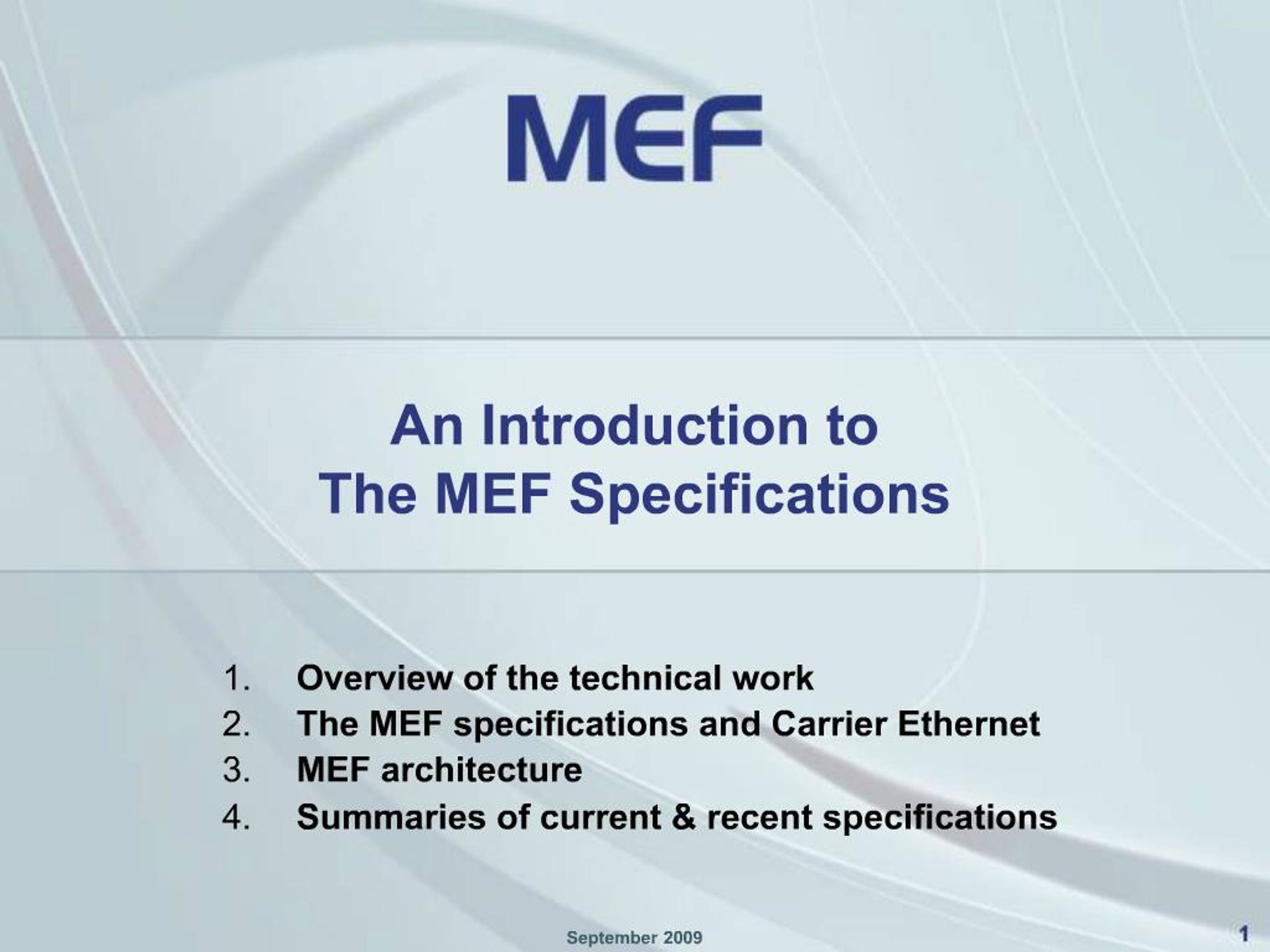 MEF

An Introduction to
The MEF Specifications

1. Overview of the technical work
2. The MEF specifications and Carrier Ethernet
3. MEF architecture
4. Summaries of current & recent specifications

September 2009

1